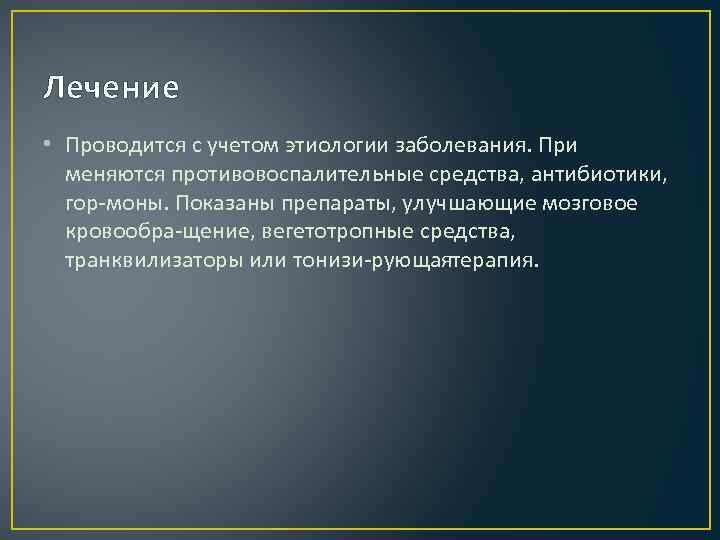 Лечение

• Проводится с учетом этиологии заболевания. При меняются противовоспалительные средства, антибиотики, гор-моны. Показаны препараты, улучшающие мозговое кровообра-щение, вегетотропные средства, транквилизаторы или тонизи-рующаятерапия.